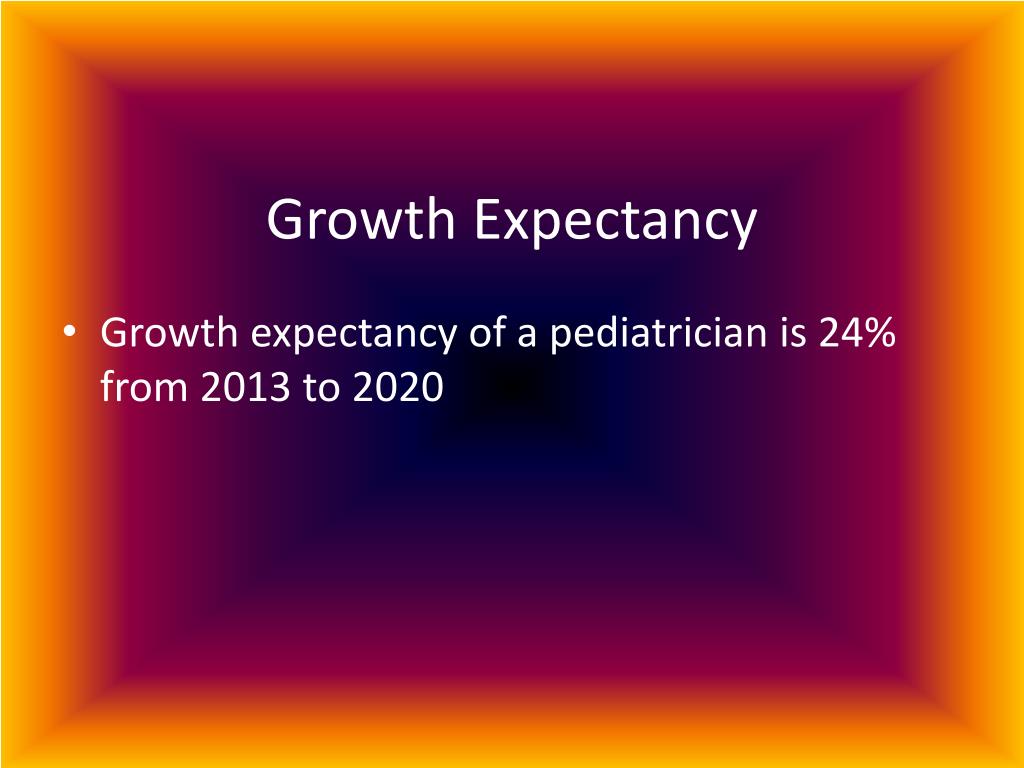 Growth Expectancy

• Growth expectancy of a pediatrician is 24% from 2013 to 2020